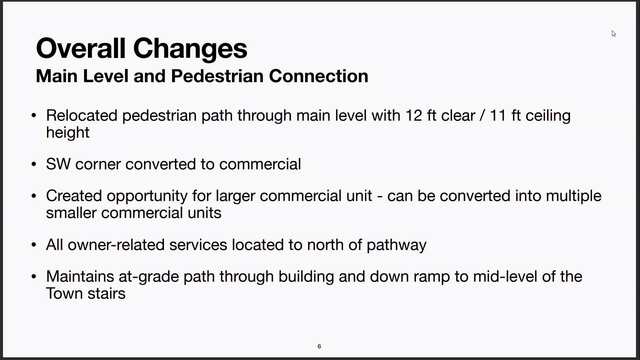 Overall Changes
Main Level and Pedestrian Connection

• Relocated pedestrian path through main level with 12 ft clear / 11 ft ceiling height

• SW corner converted to commercial

• Created opportunity for larger commercial unit - can be converted into multiple smaller commercial units

• All owner-related services located to north of pathway

• Maintains at-grade path through building and down ramp to mid-level of the Town stairs

6